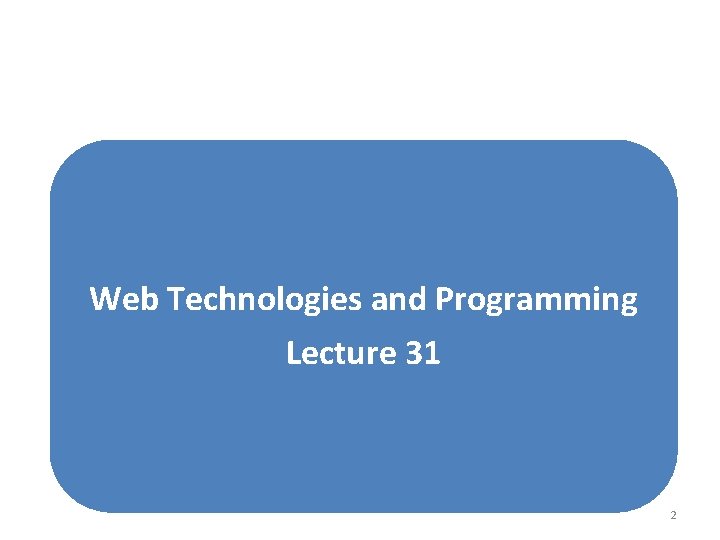 Web Technologies and Programming

Lecture 31

2